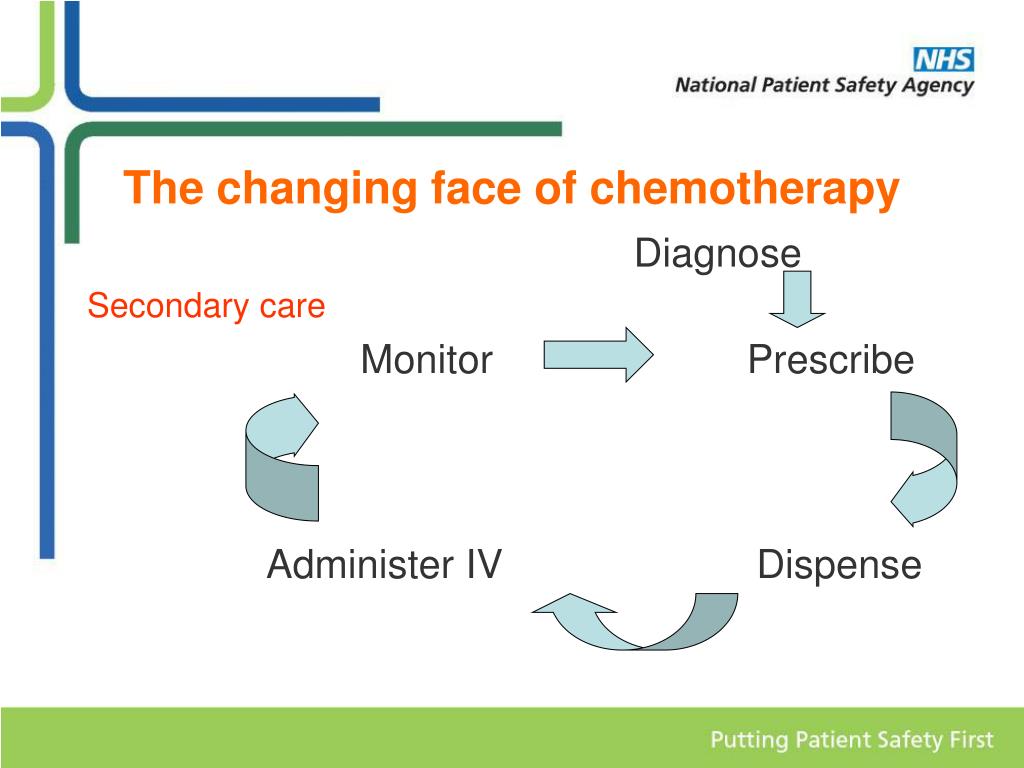 NHS
National Patient Safety Agency

The changing face of chemotherapy

Diagnose

Secondary care

Monitor

Prescribe

Administer IV

Dispense

Putting Patient Safety First